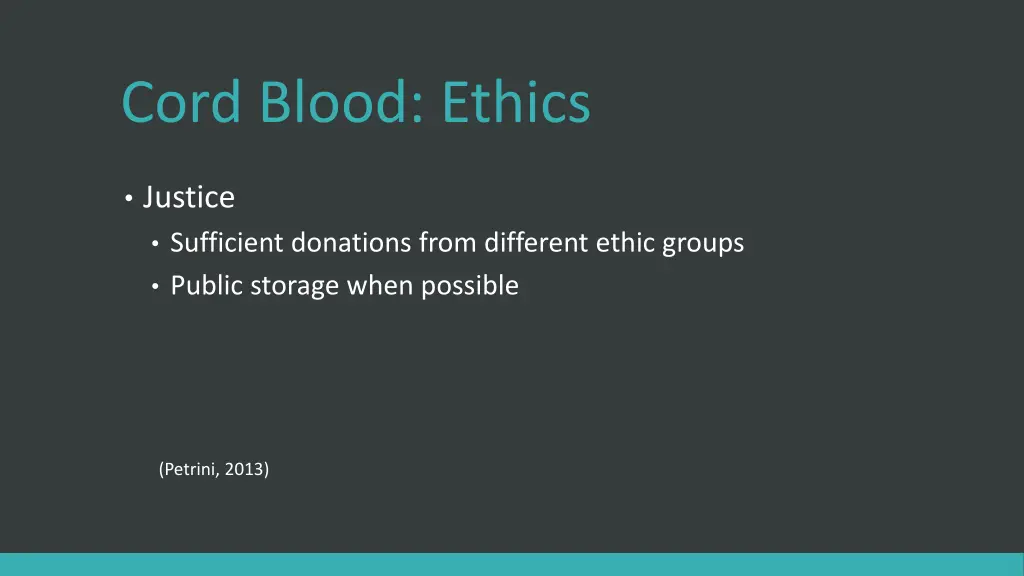 Cord Blood: Ethics

• Justice
  • Sufficient donations from different ethic groups
  • Public storage when possible

(Petrini, 2013)